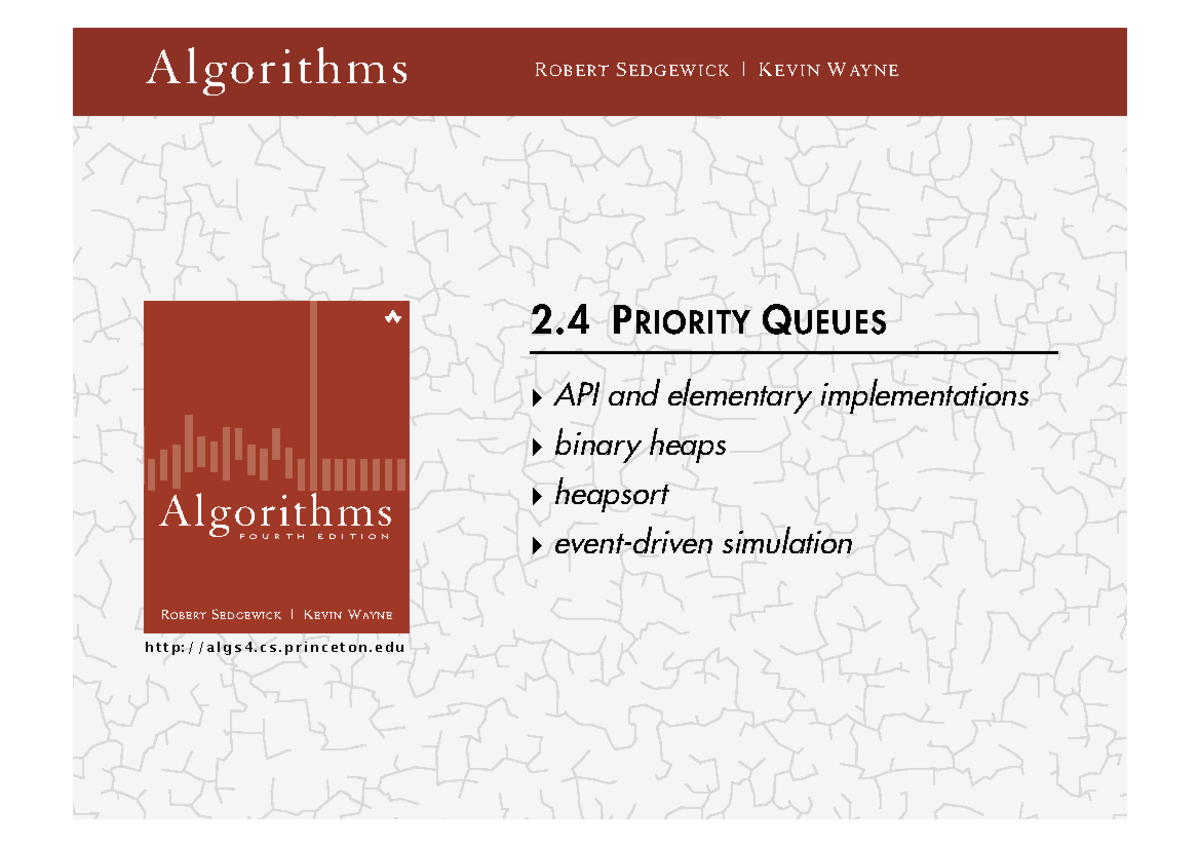 Algorithms

ROBERT SEDGEWICK | KEVIN WAYNE

Algorithms
FOURTH EDITION

ROBERT SEDGEWICK | KEVIN WAYNE

http://algs4.cs.princeton.edu

2.4 PRIORITY QUEUES

‣ API and elementary implementations
‣ binary heaps
‣ heapsort
‣ event-driven simulation